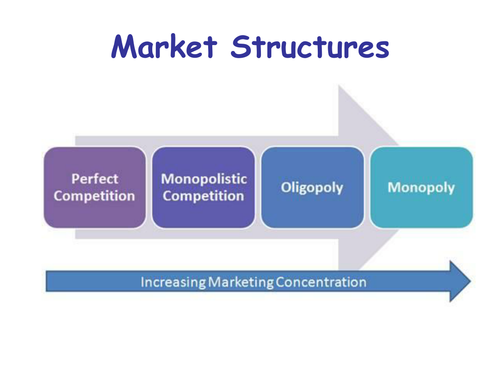 Market Structures

Perfect Competition

Monopolistic Competition

Oligopoly

Monopoly

Increasing Marketing Concentration